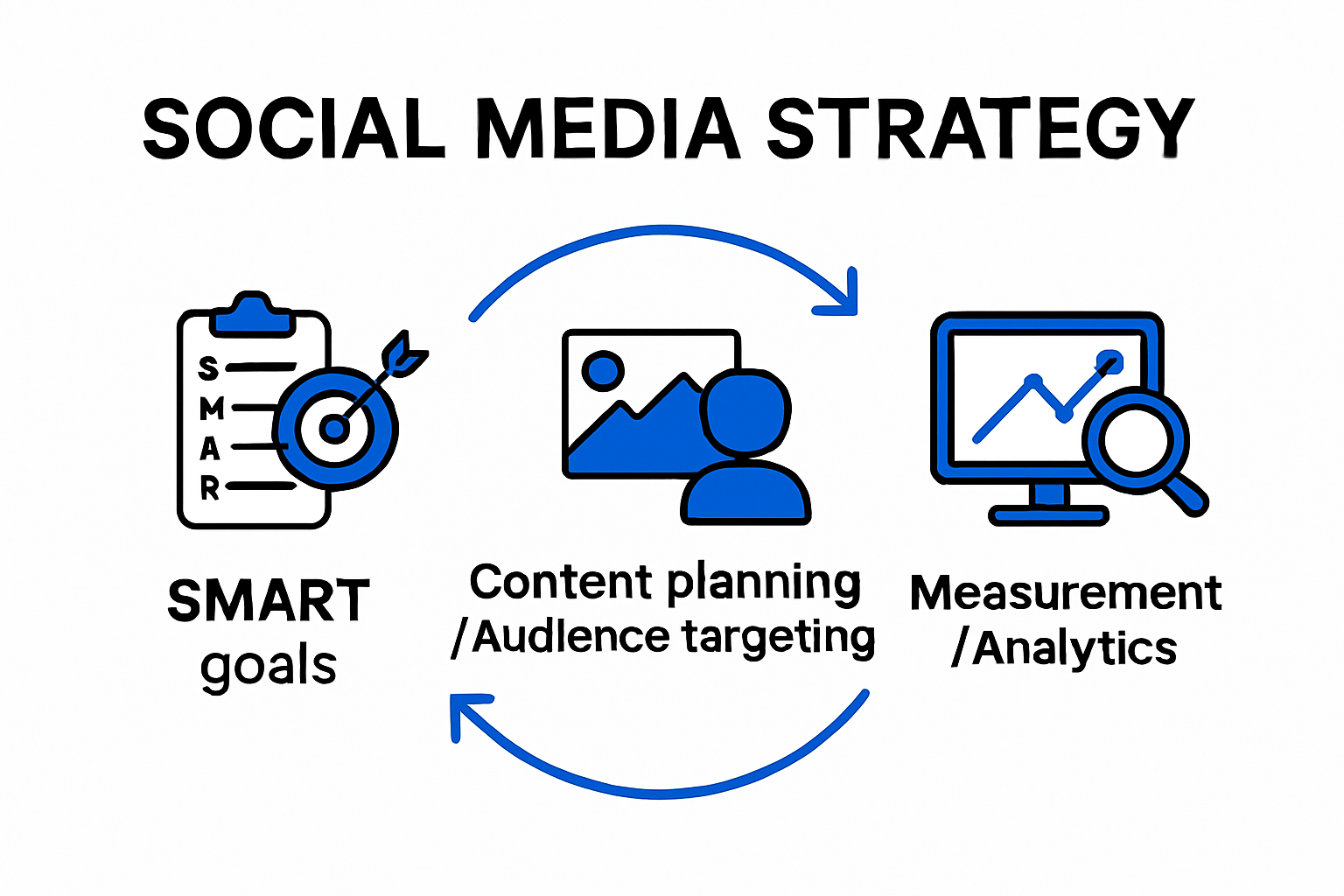 SOCIAL MEDIA STRATEGY

S
M
A
R

SMART goals

Content planning /Audience targeting

Measurement /Analytics